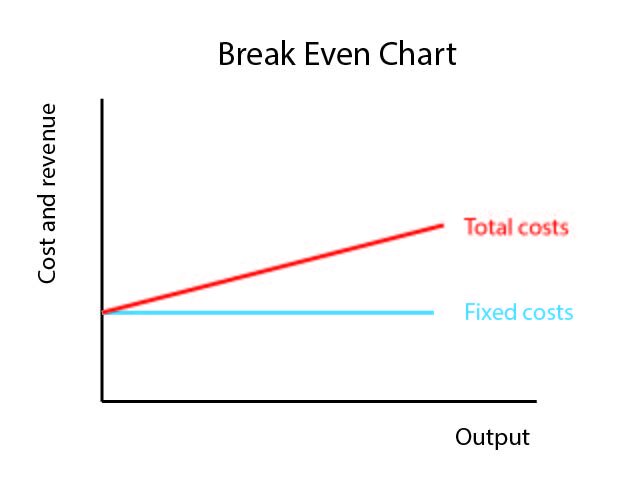 Break Even Chart

Cost and revenue

Total costs

Fixed costs

Output